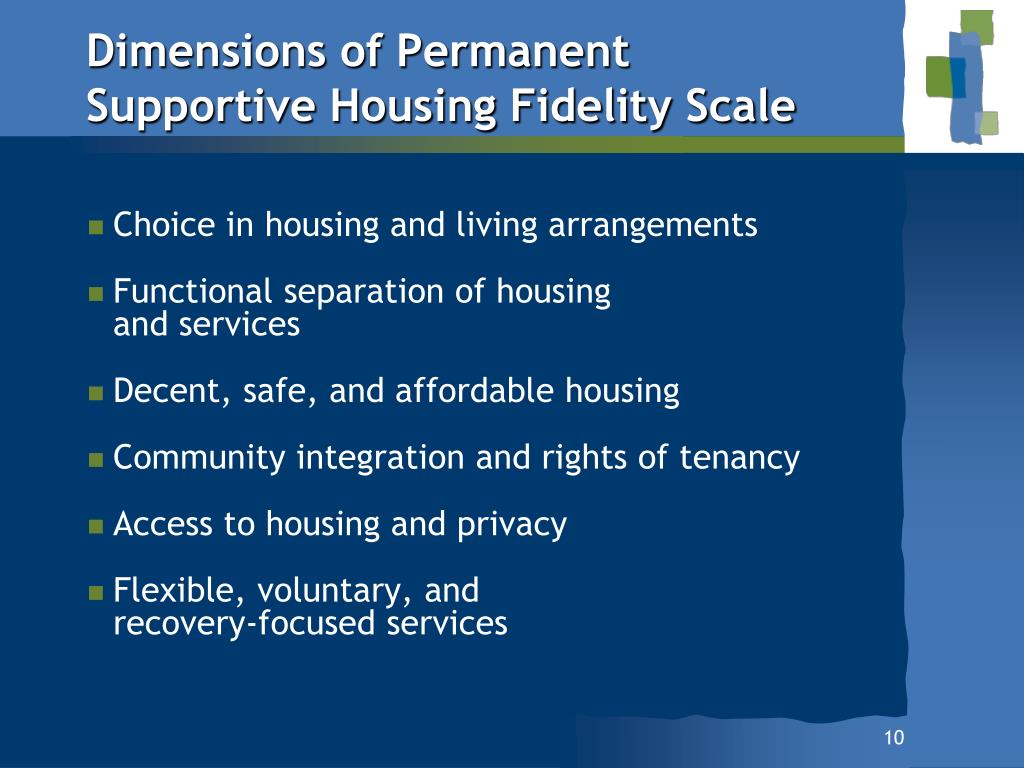 Dimensions of Permanent Supportive Housing Fidelity Scale

- Choice in housing and living arrangements
- Functional separation of housing and services
- Decent, safe, and affordable housing
- Community integration and rights of tenancy
- Access to housing and privacy
- Flexible, voluntary, and recovery-focused services

10